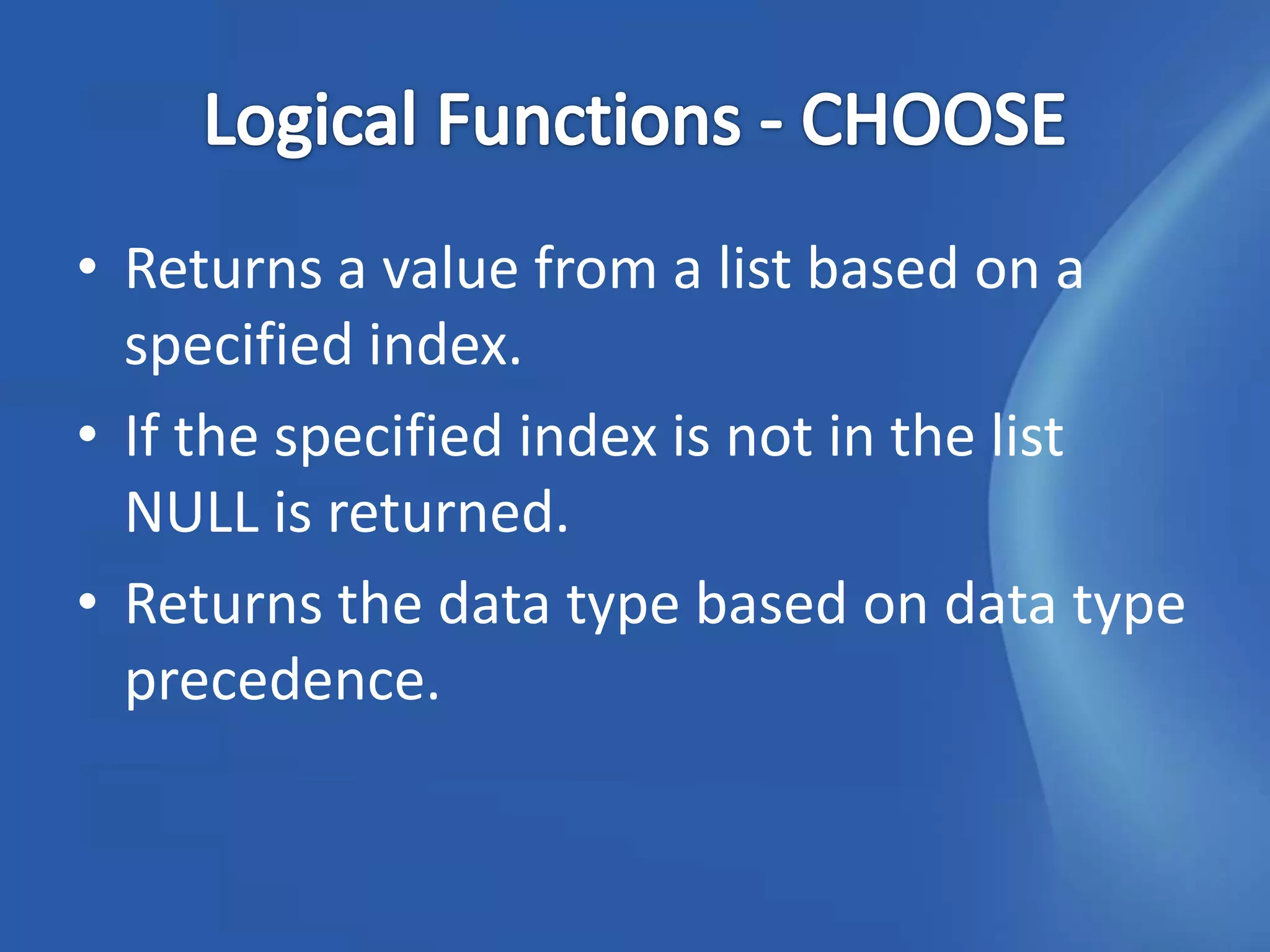 Logical Functions - CHOOSE

• Returns a value from a list based on a specified index.
• If the specified index is not in the list NULL is returned.
• Returns the data type based on data type precedence.